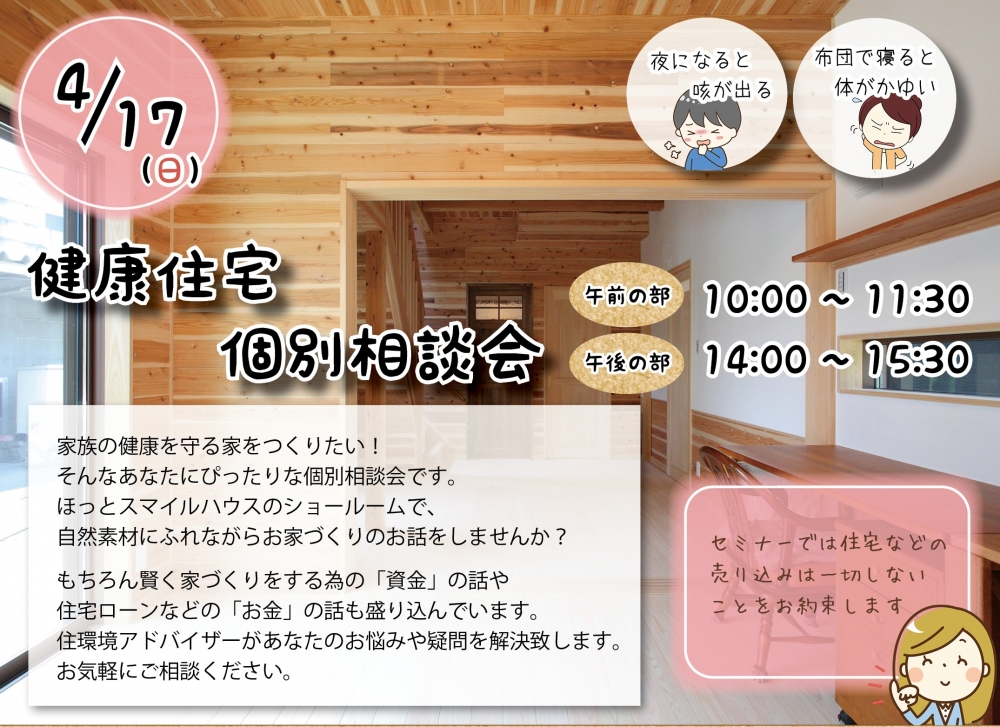 4/17 (日)

夜になると咳が出る

布団で寝ると体がかゆい

健康住宅
個別相談会

午前の部 10:00 ~ 11:30
午後の部 14:00 ~ 15:30

家族の健康を守る家をつくりたい！
そんなあなたにぴったりな個別相談会です。
ほっとスマイルハウスのショールームで、
自然素材にふれながらお家づくりのお話をしませんか？

もちろん賢く家づくりをする為の「資金」の話や
住宅ローンなどの「お金」の話も盛り込んでいます。
住環境アドバイザーがあなたのお悩みや疑問を解決致します。
お気軽にご相談ください。

セミナーでは住宅などの売り込みは一切しないことをお約束します